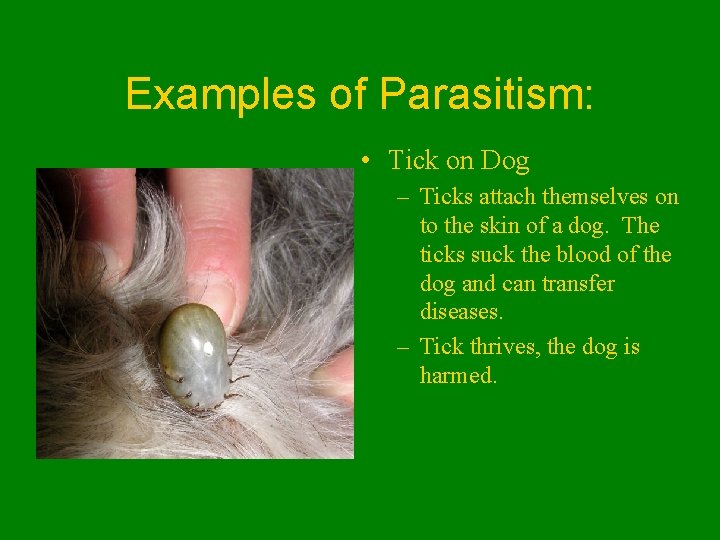 Examples of Parasitism:

• Tick on Dog

– Ticks attach themselves on to the skin of a dog. The ticks suck the blood of the dog and can transfer diseases.

– Tick thrives, the dog is harmed.